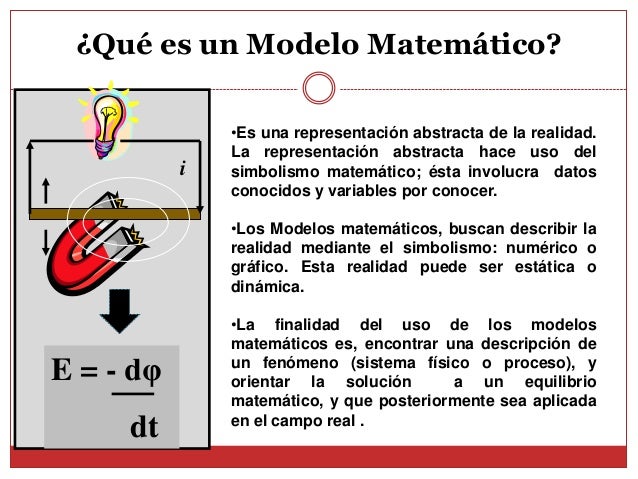 ¿Qué es un Modelo Matemático?

$i$

$E = -\frac{d\varphi}{dt}$

•Es una representación abstracta de la realidad. La representación abstracta hace uso del simbolismo matemático; ésta involucra datos conocidos y variables por conocer.

•Los Modelos matemáticos, buscan describir la realidad mediante el simbolismo: numérico o gráfico. Esta realidad puede ser estática o dinámica.

•La finalidad del uso de los modelos matemáticos es, encontrar una descripción de un fenómeno (sistema físico o proceso), y orientar la solución a un equilibrio matemático, y que posteriormente sea aplicada en el campo real .